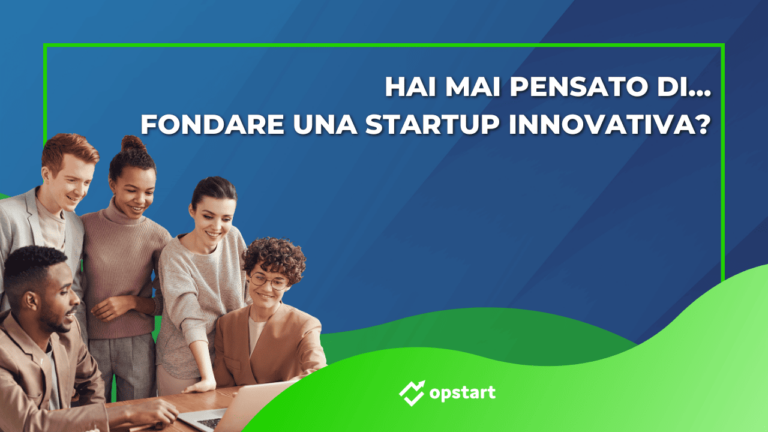 HAI MAI PENSATO DI...
FONDARE UNA STARTUP INNOVATIVA?

opstart